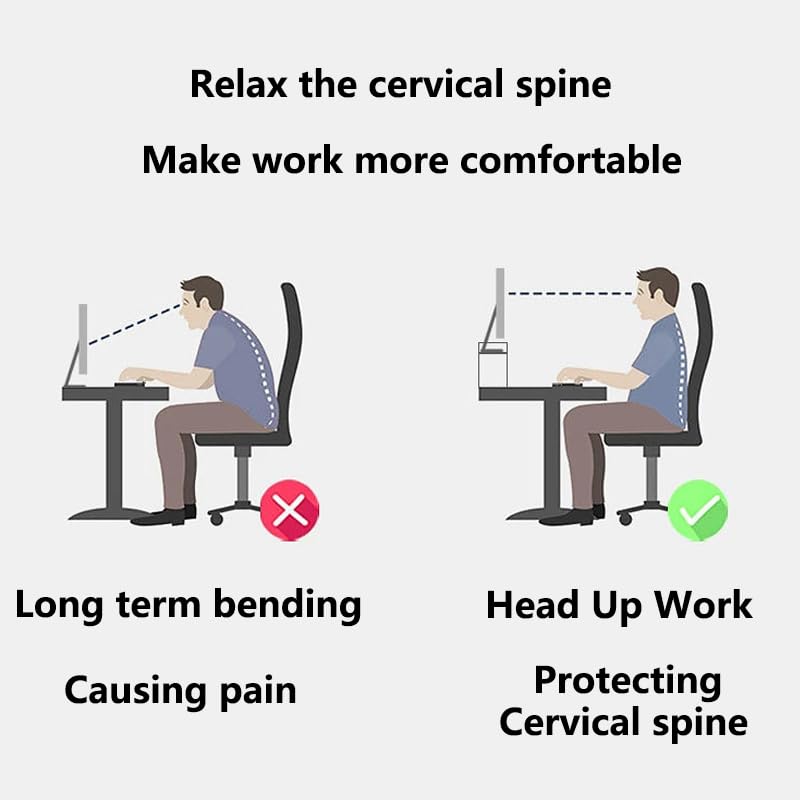 Relax the cervical spine

Make work more comfortable

Long term bending

Causing pain

Head Up Work

Protecting Cervical spine